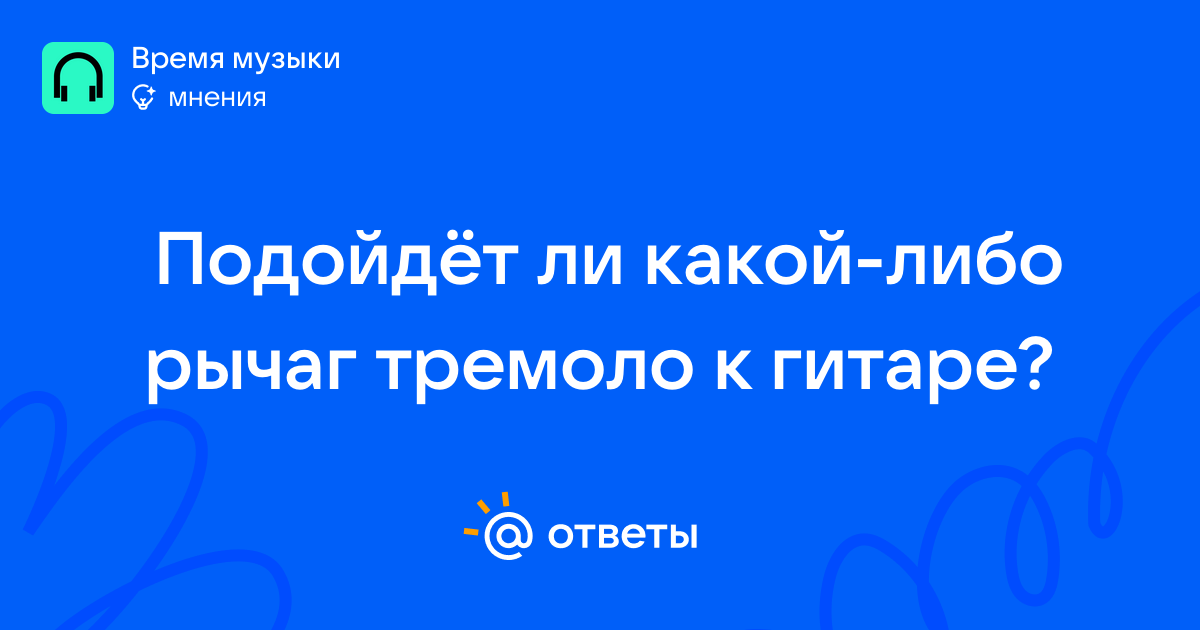 Время музыки
мнения

Подойдёт ли какой-либо рычаг тремоло к гитаре?

@ ответы